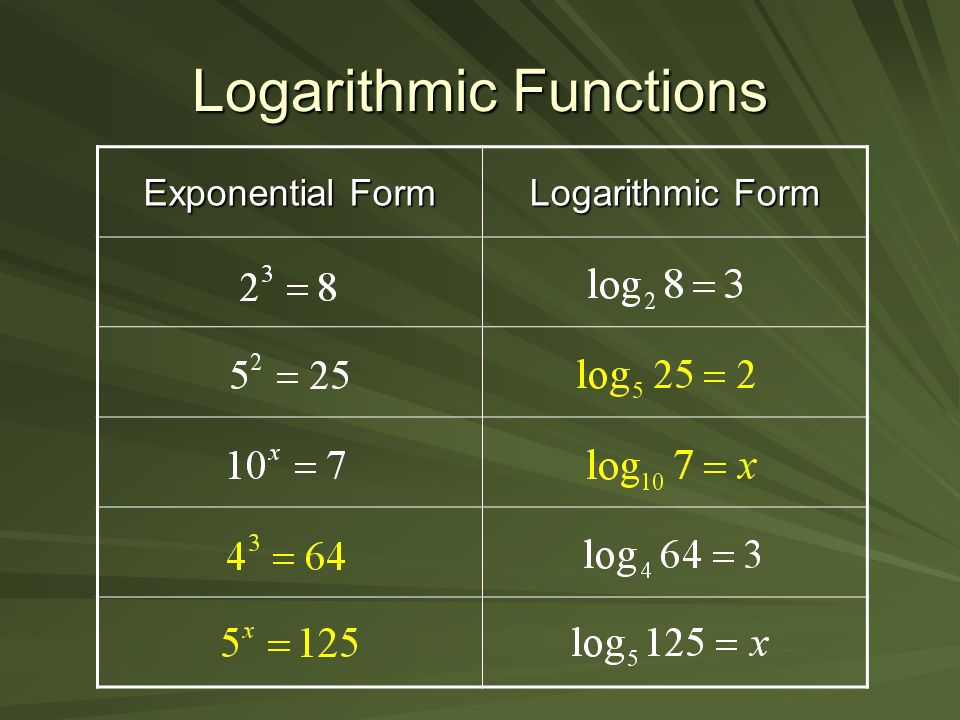 Logarithmic Functions

| Exponential Form | Logarithmic Form |
|---|---|
| $2^3 = 8$ | $\log_2 8 = 3$ |
| $5^2 = 25$ | $\log_5 25 = 2$ |
| $10^x = 7$ | $\log_{10} 7 = x$ |
| $4^3 = 64$ | $\log_4 64 = 3$ |
| $5^x = 125$ | $\log_5 125 = x$ |